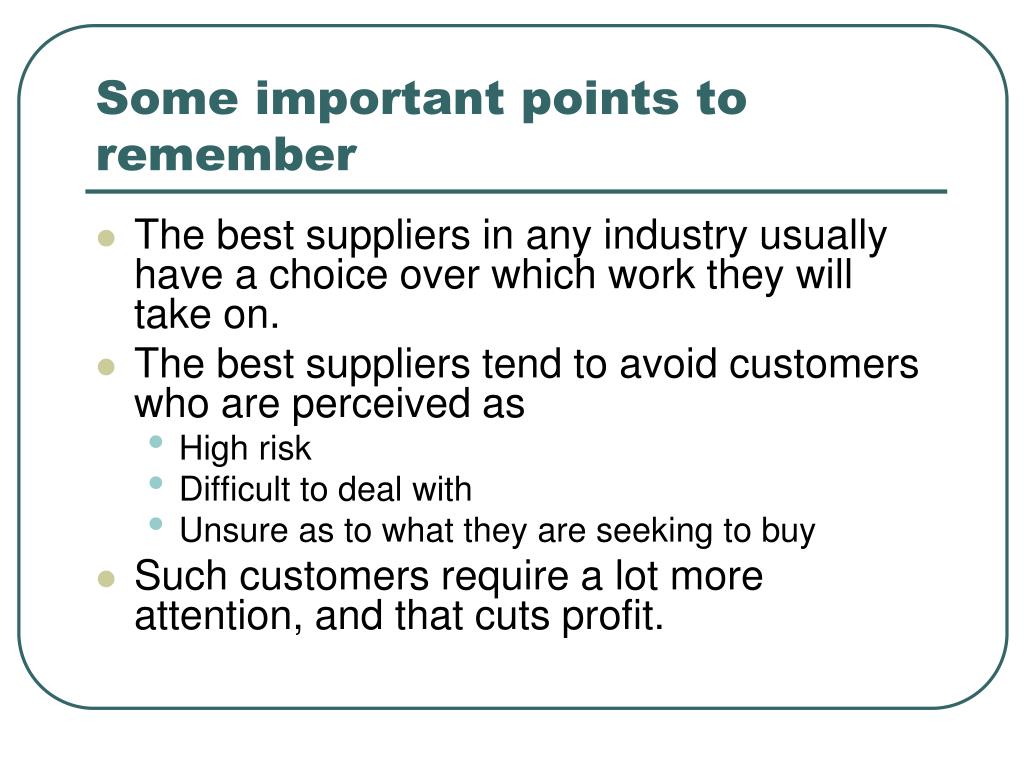 Some important points to remember

- The best suppliers in any industry usually have a choice over which work they will take on.
- The best suppliers tend to avoid customers who are perceived as
  - High risk
  - Difficult to deal with
  - Unsure as to what they are seeking to buy
- Such customers require a lot more attention, and that cuts profit.